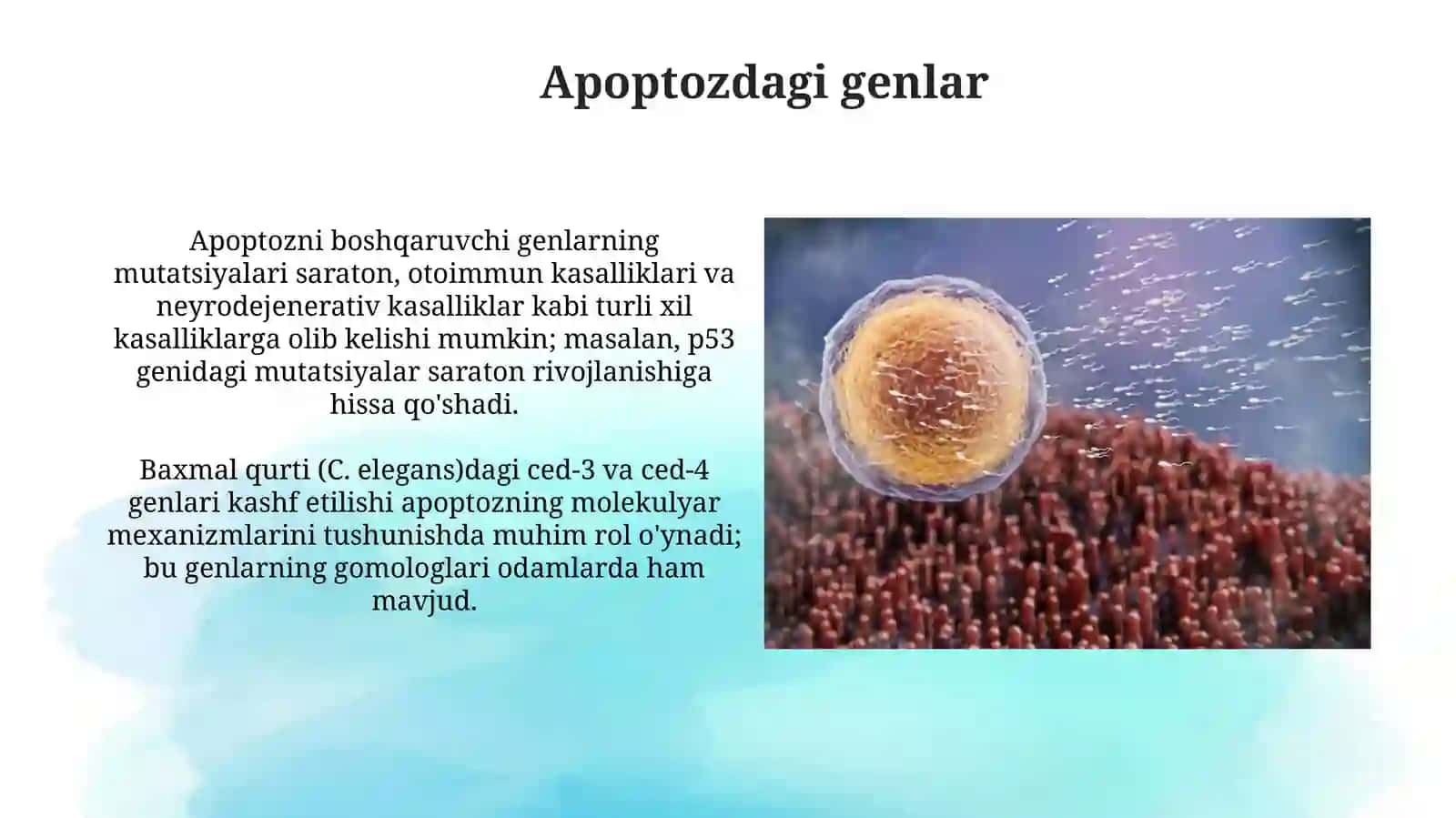 Apoptozdagi genlar

Apoptozni boshqaruvchi genlarning mutatsiyalari saraton, otoimmun kasalliklari va neyrodejenerativ kasalliklar kabi turli xil kasalliklarga olib kelishi mumkin; masalan, p53 genidagi mutatsiyalar saraton rivojlanishiga hissa qo'shadi.

Baxmal qurti (C. elegans)dagi ced-3 va ced-4 genlari kashf etilishi apoptozning molekulyar mexanizmlarini tushunishda muhim rol o'ynadi; bu genlarning gomologlari odamlarda ham mavjud.